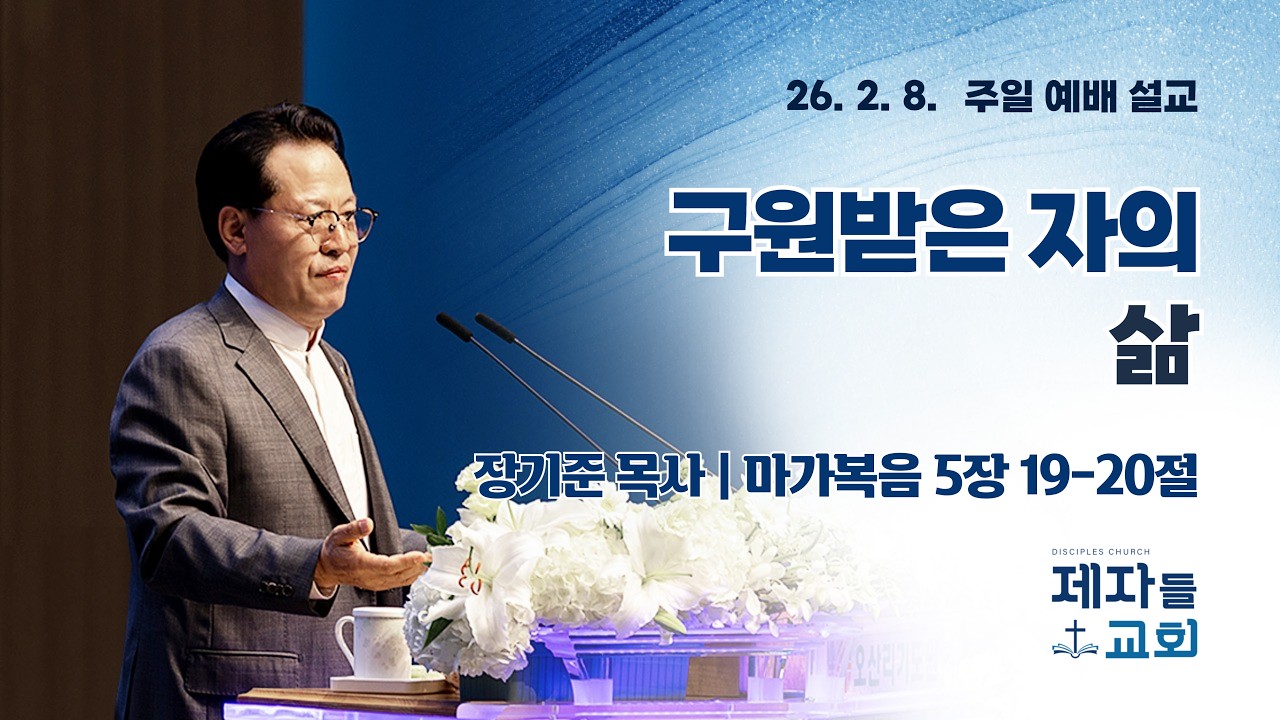 26. 2. 8. 주일 예배 설교

구원받은 자의 삶

장기준 목사 | 마가복음 5장 19-20절

DISCIPLES CHURCH
제자들 교회